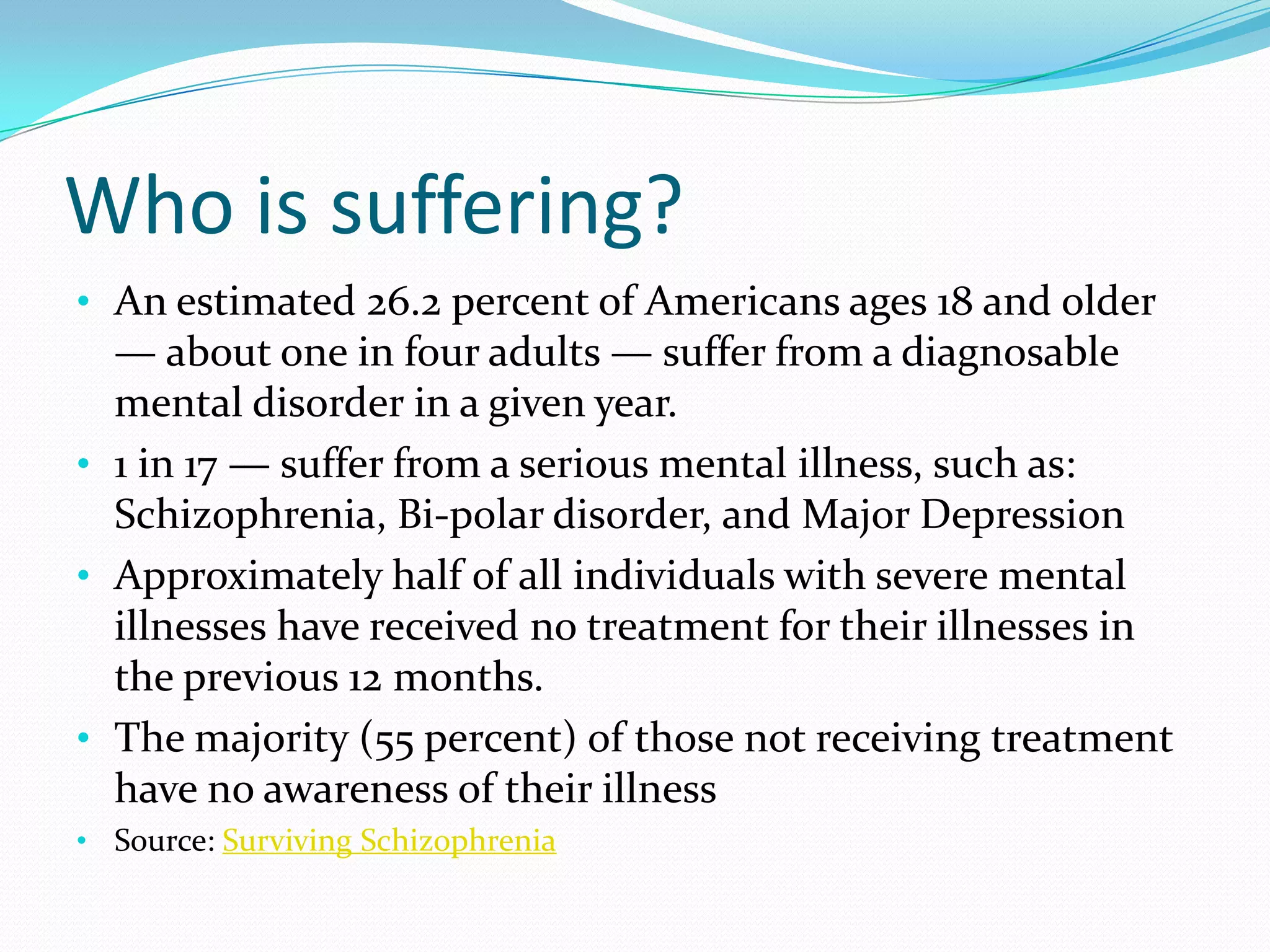 Who is suffering?

• An estimated 26.2 percent of Americans ages 18 and older — about one in four adults — suffer from a diagnosable mental disorder in a given year.
• 1 in 17 — suffer from a serious mental illness, such as: Schizophrenia, Bi-polar disorder, and Major Depression
• Approximately half of all individuals with severe mental illnesses have received no treatment for their illnesses in the previous 12 months.
• The majority (55 percent) of those not receiving treatment have no awareness of their illness
• Source: Surviving Schizophrenia